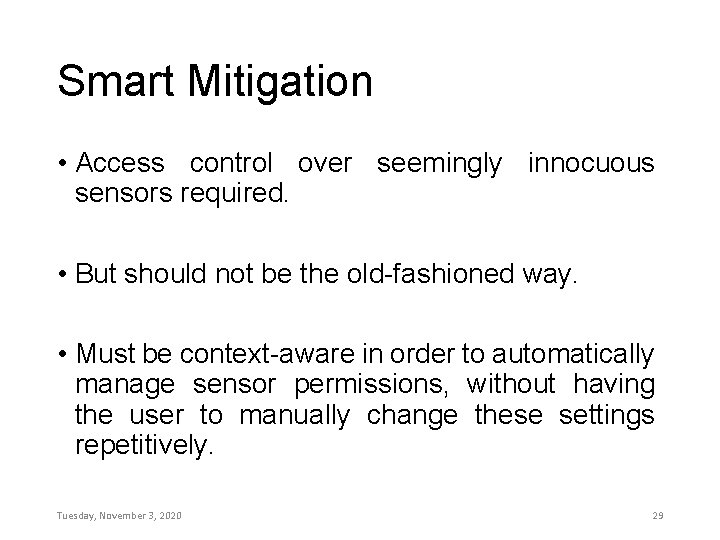 Smart Mitigation

• Access control over seemingly innocuous sensors required.

• But should not be the old-fashioned way.

• Must be context-aware in order to automatically manage sensor permissions, without having the user to manually change these settings repetitively.

Tuesday, November 3, 2020

29